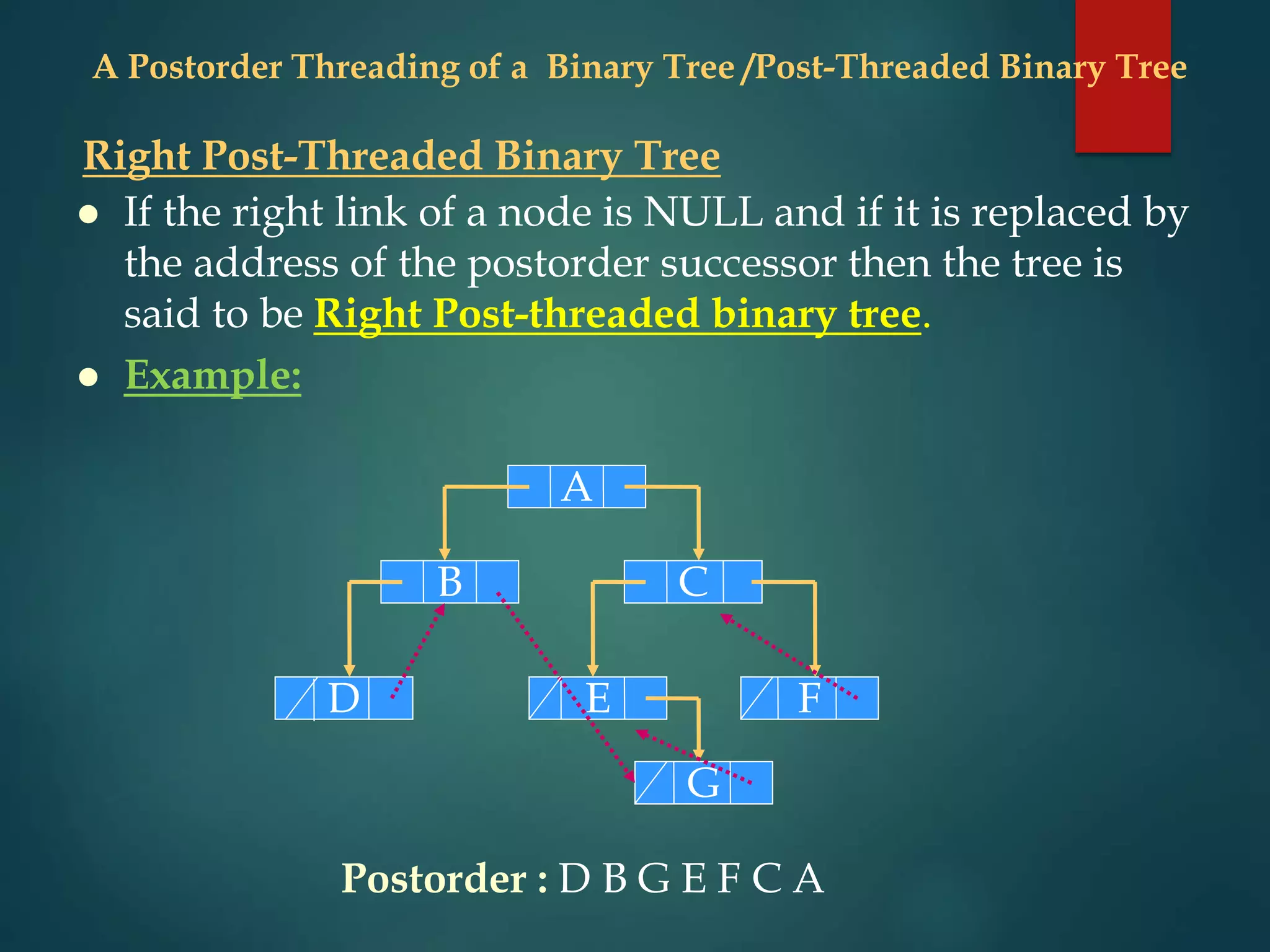 A Postorder Threading of a Binary Tree /Post-Threaded Binary Tree

Right Post-Threaded Binary Tree

● If the right link of a node is NULL and if it is replaced by the address of the postorder successor then the tree is said to be Right Post-threaded binary tree.

● Example:

A

B

C

D

E

F

G

Postorder : D B G E F C A